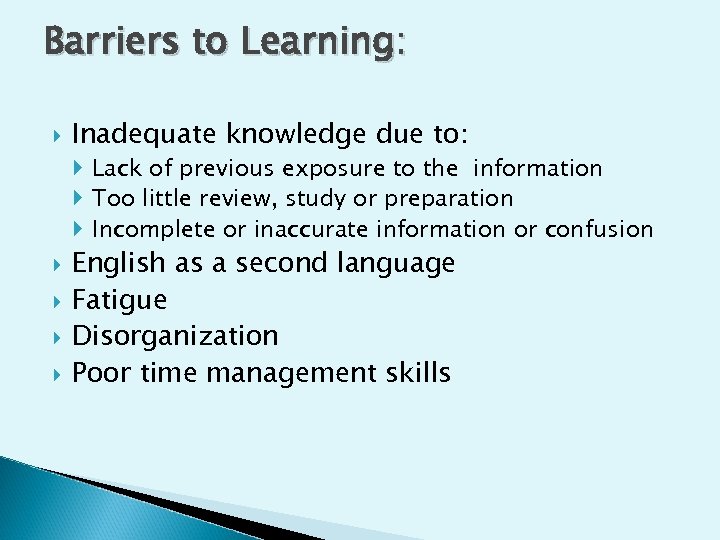 Barriers to Learning:

Inadequate knowledge due to:
Lack of previous exposure to the information
Too little review, study or preparation
Incomplete or inaccurate information or confusion
English as a second language
Fatigue
Disorganization
Poor time management skills